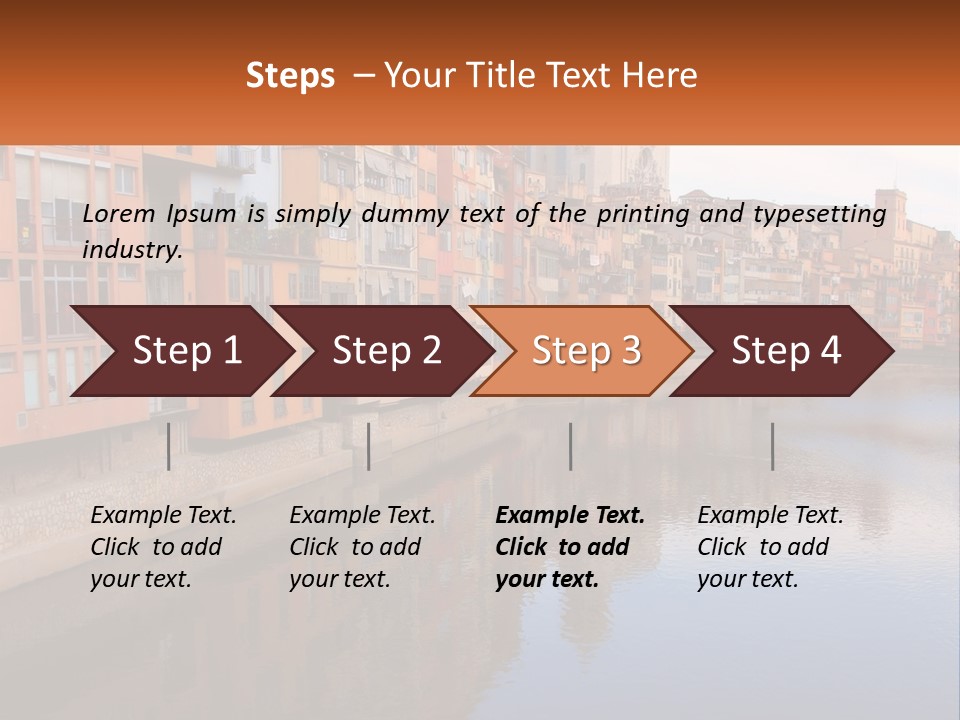 Steps – Your Title Text Here

Lorem Ipsum is simply dummy text of the printing and typesetting industry.

Step 1

Step 2

Step 3

Step 4

Example Text. Click to add your text.

Example Text. Click to add your text.

Example Text. Click to add your text.

Example Text. Click to add your text.